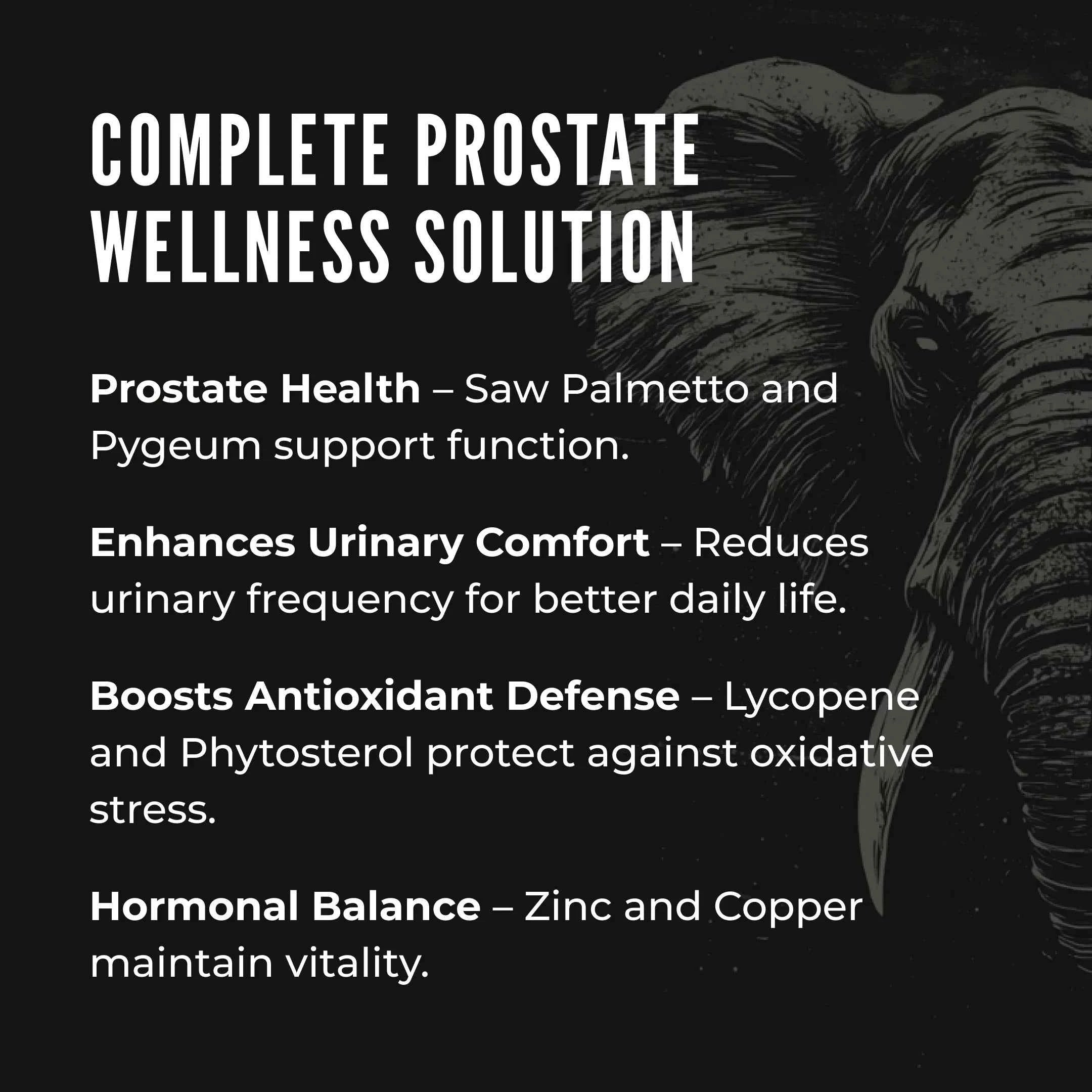 COMPLETE PROSTATE WELLNESS SOLUTION

Prostate Health – Saw Palmetto and Pygeum support function.

Enhances Urinary Comfort – Reduces urinary frequency for better daily life.

Boosts Antioxidant Defense – Lycopene and Phytosterol protect against oxidative stress.

Hormonal Balance – Zinc and Copper maintain vitality.